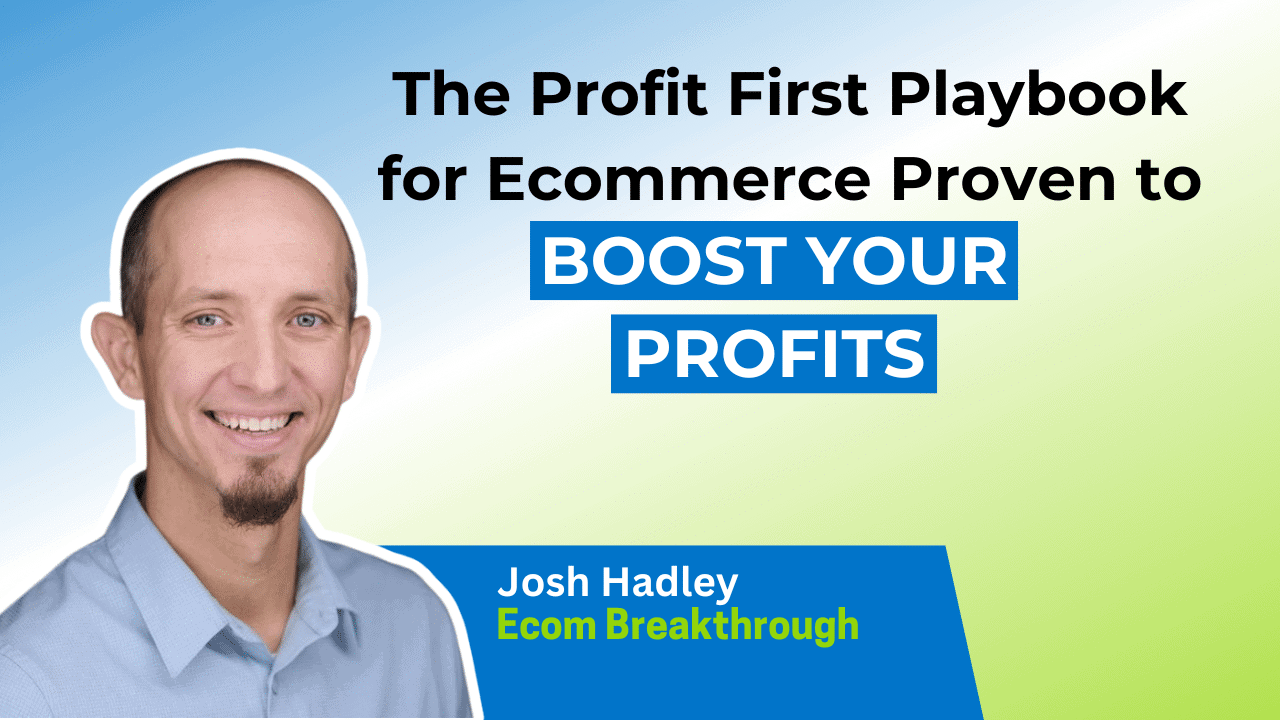 The Profit First Playbook for Ecommerce Proven to BOOST YOUR PROFITS

Josh Hadley
Ecom Breakthrough